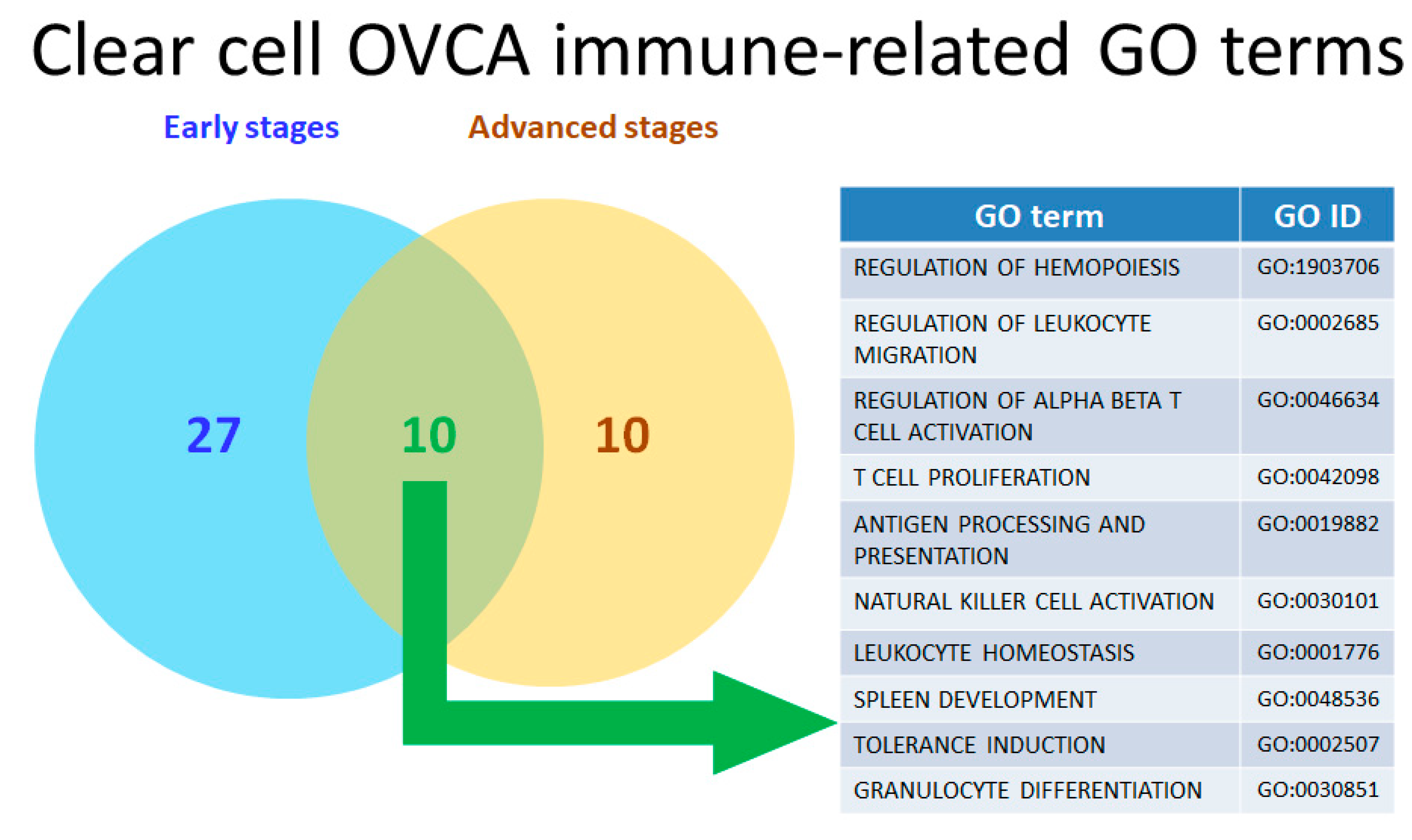 Clear cell OVCA immune-related GO terms

Early stages

Advanced stages

27

10

10

| GO term | GO ID |
|---|---|
| REGULATION OF HEMOPOIESIS | GO:1903706 |
| REGULATION OF LEUKOCYTE MIGRATION | GO:0002685 |
| REGULATION OF ALPHA BETA T CELL ACTIVATION | GO:0046634 |
| T CELL PROLIFERATION | GO:0042098 |
| ANTIGEN PROCESSING AND PRESENTATION | GO:0019882 |
| NATURAL KILLER CELL ACTIVATION | GO:0030101 |
| LEUKOCYTE HOMEOSTASIS | GO:0001776 |
| SPLEEN DEVELOPMENT | GO:0048536 |
| TOLERANCE INDUCTION | GO:0002507 |
| GRANULOCYTE DIFFERENTIATION | GO:0030851 |